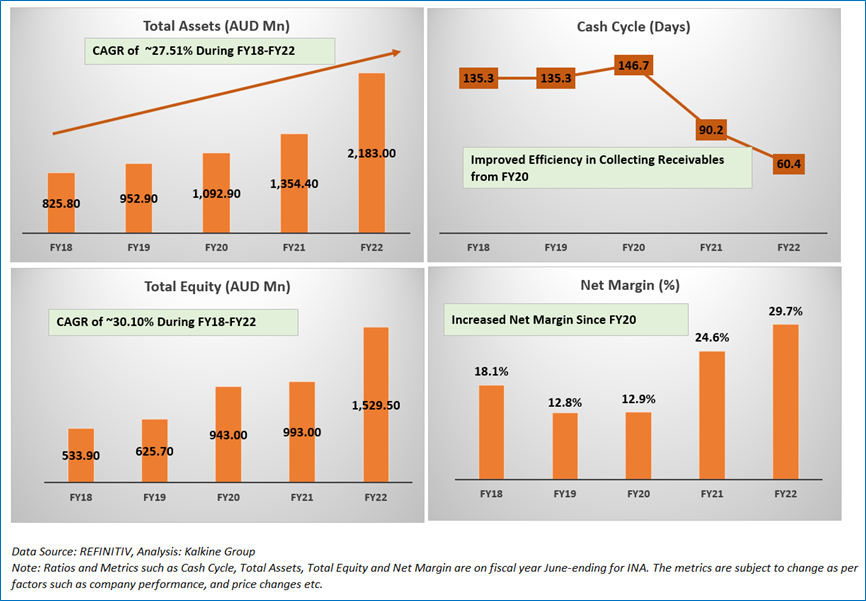 Total Assets (AUD Mn)

CAGR of ~27.51% During FY18-FY22

825.80
952.90
1,092.90
1,354.40
2,183.00

FY18 FY19 FY20 FY21 FY22

Cash Cycle (Days)

135.3
135.3
146.7
90.2
60.4

Improved Efficiency in Collecting Receivables from FY20

FY18 FY19 FY20 FY21 FY22

Total Equity (AUD Mn)

CAGR of ~30.10% During FY18-FY22

533.90
625.70
943.00
993.00
1,529.50

FY18 FY19 FY20 FY21 FY22

Net Margin (%)

Increased Net Margin Since FY20

18.1%
12.8%
12.9%
24.6%
29.7%

FY18 FY19 FY20 FY21 FY22

Data Source: REFINITIV, Analysis: Kalkine Group
Note: Ratios and Metrics such as Cash Cycle, Total Assets, Total Equity and Net Margin are on fiscal year June-ending for INA. The metrics are subject to change as per factors such as company performance, and price changes etc.